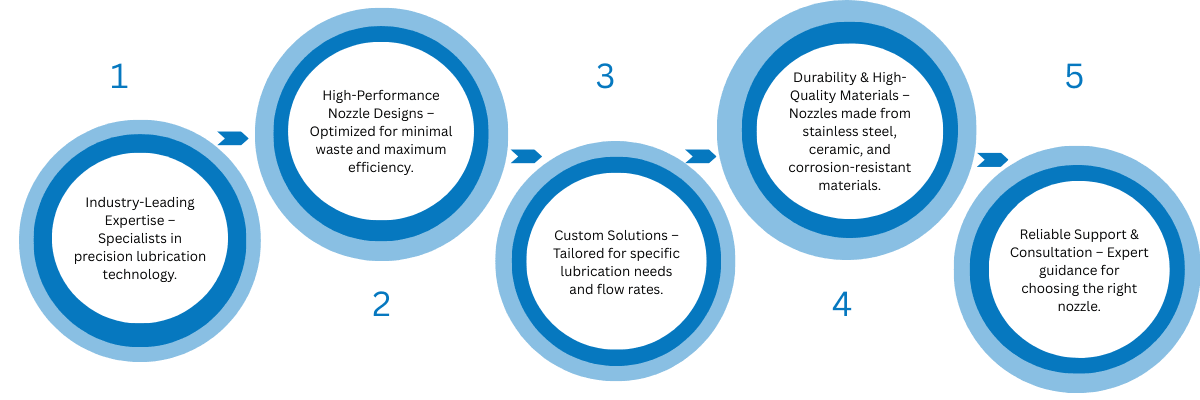 1

Industry-Leading Expertise – Specialists in precision lubrication technology.

High-Performance Nozzle Designs – Optimized for minimal waste and maximum efficiency.

2

3

Custom Solutions – Tailored for specific lubrication needs and flow rates.

Durability & High-Quality Materials – Nozzles made from stainless steel, ceramic, and corrosion-resistant materials.

4

5

Reliable Support & Consultation – Expert guidance for choosing the right nozzle.